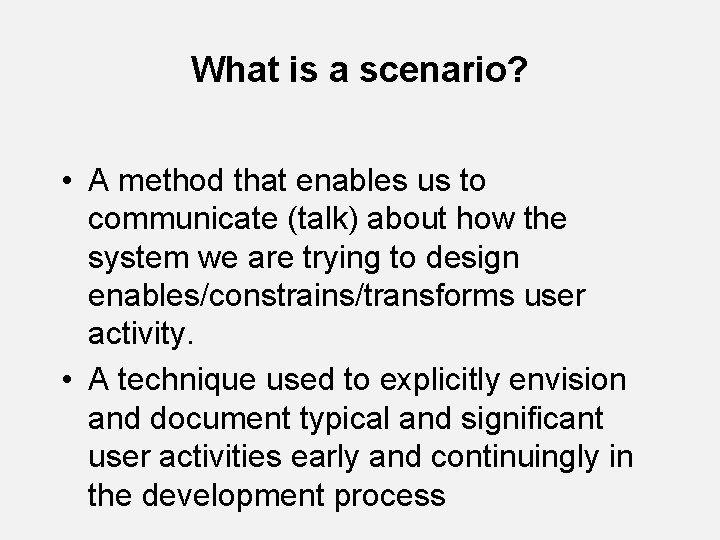 What is a scenario?

• A method that enables us to communicate (talk) about how the system we are trying to design enables/constrains/transforms user activity.

• A technique used to explicitly envision and document typical and significant user activities early and continuingly in the development process